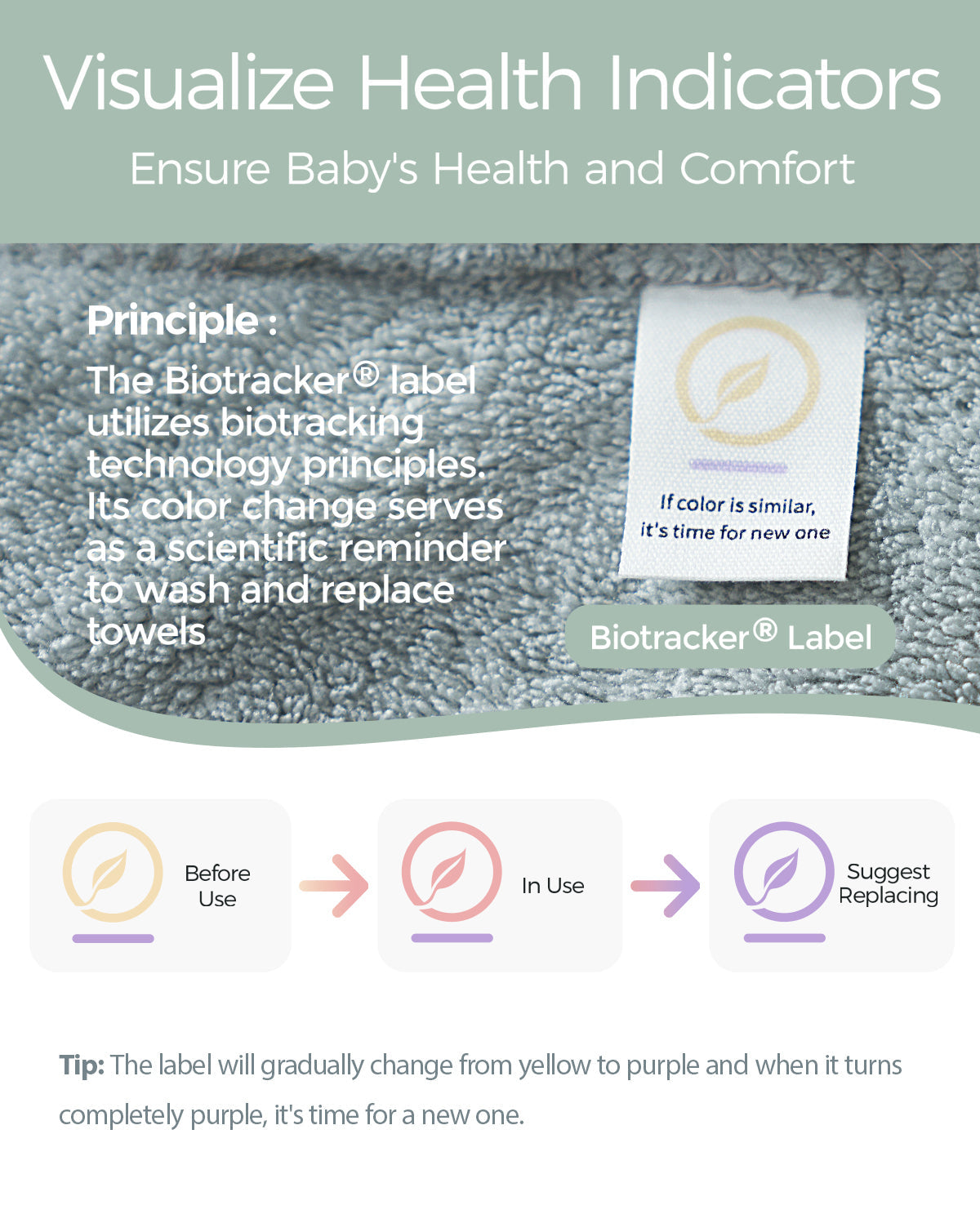 Visualize Health Indicators

Ensure Baby's Health and Comfort

Principle :

The Biotracker® label utilizes biotracking technology principles. Its color change serves as a scientific reminder to wash and replace towels

If color is similar, it's time for new one

Biotracker® Label

Before Use

In Use

Suggest Replacing

Tip: The label will gradually change from yellow to purple and when it turns completely purple, it's time for a new one.